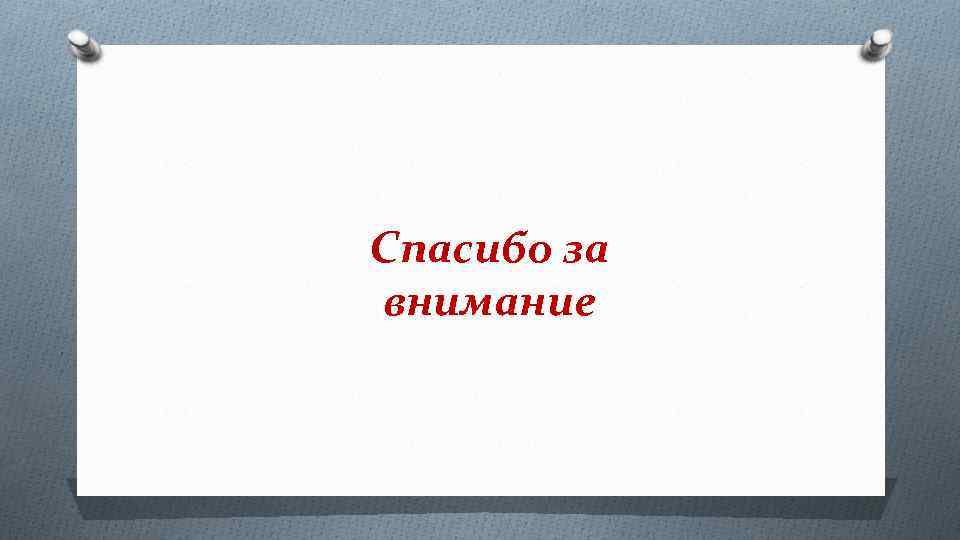 Спасибо за внимание